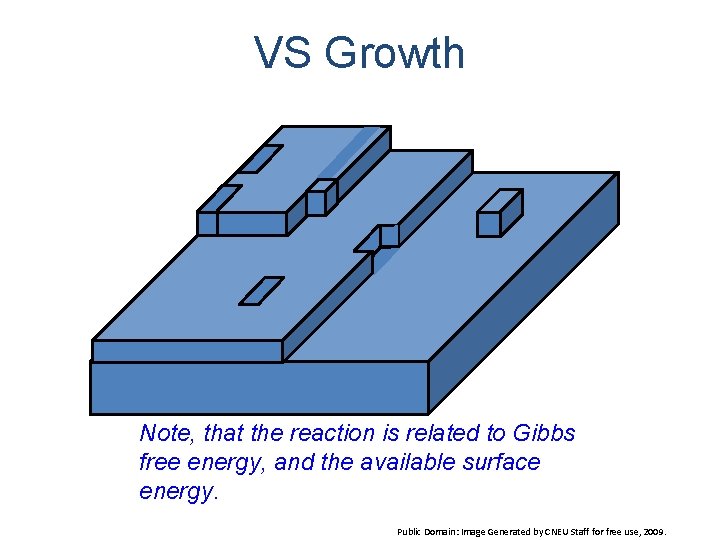 VS Growth

Note, that the reaction is related to Gibbs free energy, and the available surface energy.

Public Domain: Image Generated by CNEU Staff for free use, 2009.